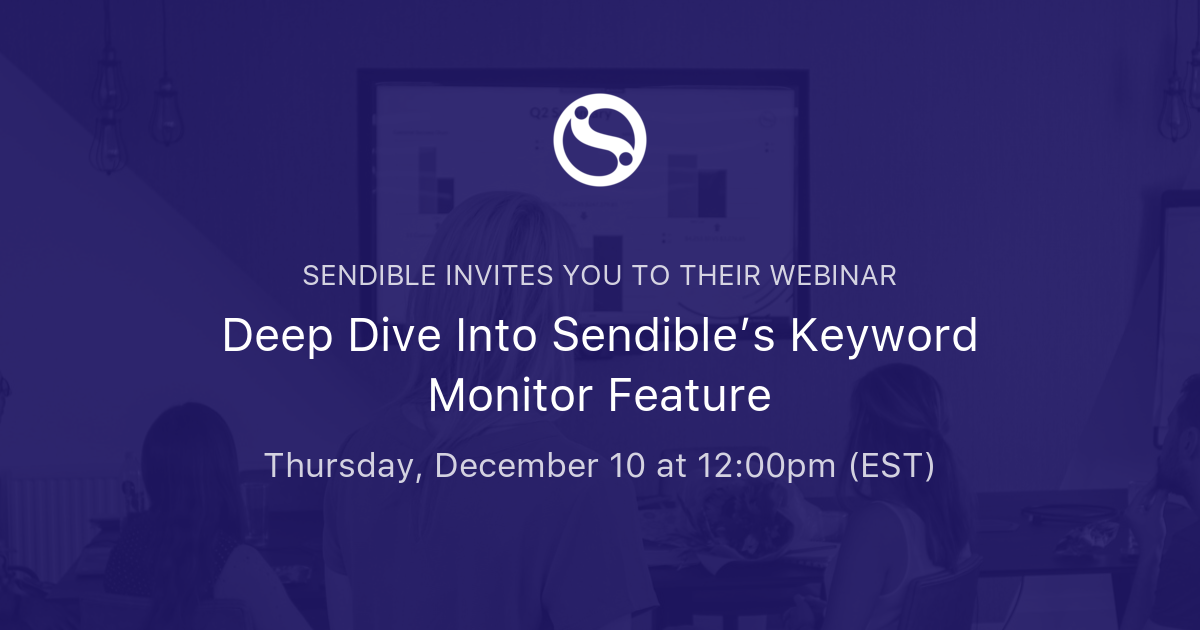 SENDIBLE INVITES YOU TO THEIR WEBINAR

Deep Dive Into Sendible's Keyword Monitor Feature

Thursday, December 10 at 12:00pm (EST)